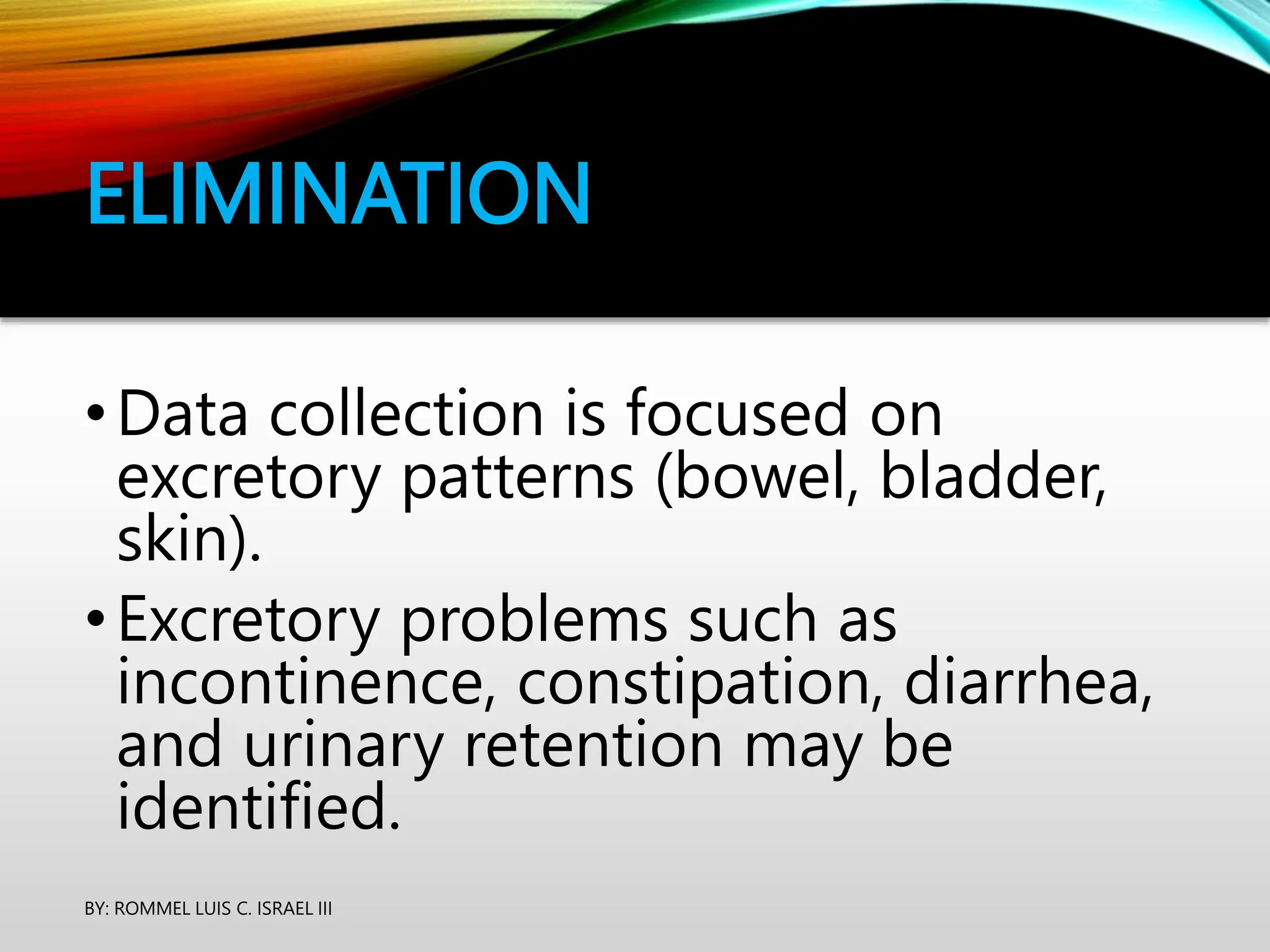 ELIMINATION

• Data collection is focused on excretory patterns (bowel, bladder, skin).

• Excretory problems such as incontinence, constipation, diarrhea, and urinary retention may be identified.

BY: ROMMEL LUIS C. ISRAEL III